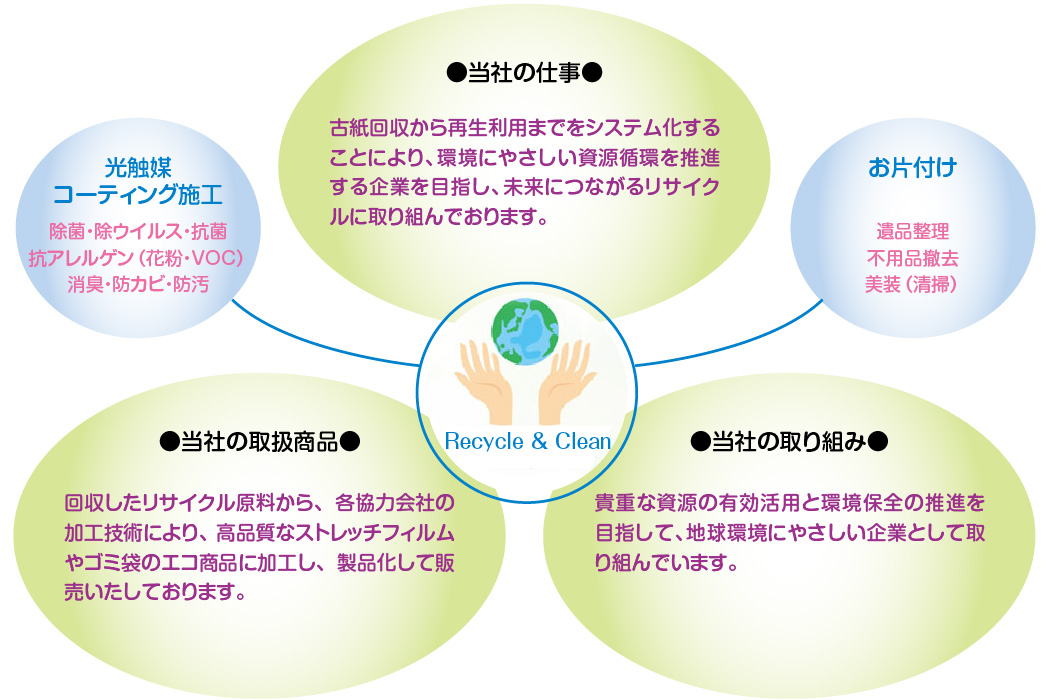 ●当社の仕事●

古紙回収から再生利用までをシステム化することにより、環境にやさしい資源循環を推進する企業を目指し、未来につながるリサイクルに取り組んでおります。

光触媒
コーティング施工

除菌・除ウイルス・抗菌
抗アレルゲン（花粉・VOC）
消臭・防カビ・防汚

お片付け

遺品整理
不用品撤去
美装（清掃）

Recycle & Clean

●当社の取扱商品●

回収したリサイクル原料から、各協力会社の加工技術により、高品質なストレッチフィルムやゴミ袋のエコ商品に加工し、製品化して販売いたしております。

●当社の取り組み●

貴重な資源の有効活用と環境保全の推進を目指して、地球環境にやさしい企業として取り組んでいます。